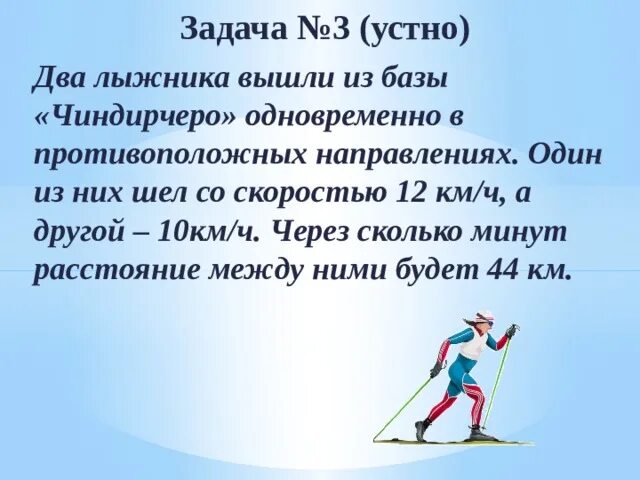 Задача №3 (устно)

Два лыжника вышли из базы «Чиндирчеро» одновременно в противоположных направлениях. Один из них шел со скоростью 12 км/ч, а другой – 10км/ч. Через сколько минут расстояние между ними будет 44 км.